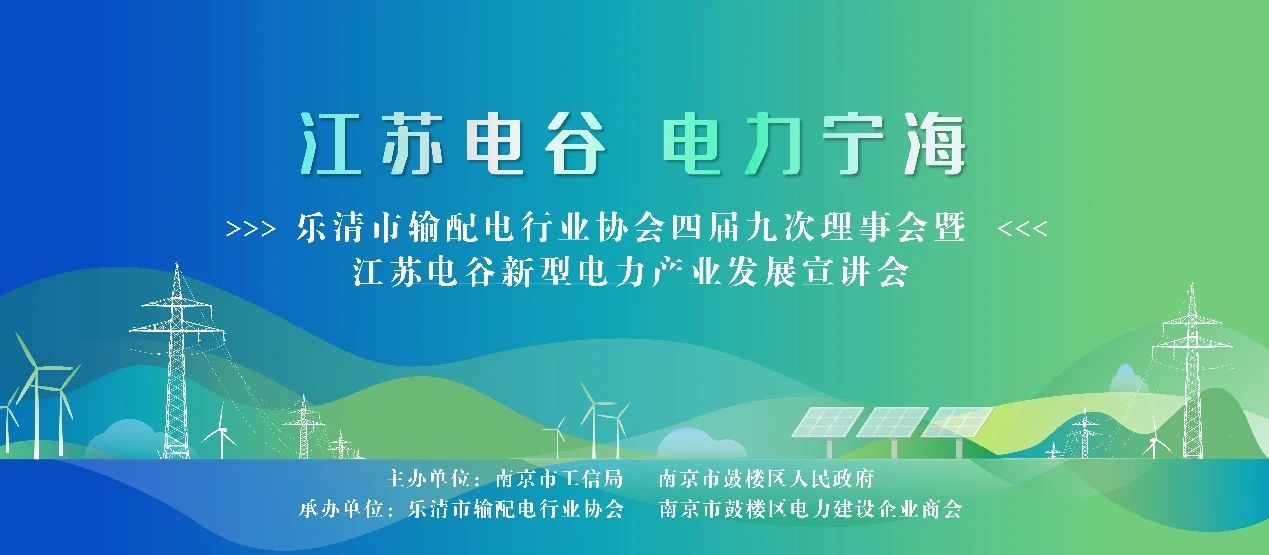 江苏电谷 电力宁海

>>> 乐清市输配电行业协会四届九次理事会暨 <<<
江苏电谷新型电力产业发展宣讲会

主办单位：南京市工信局　南京市鼓楼区人民政府
承办单位：乐清市输配电行业协会　南京市鼓楼区电力建设企业商会